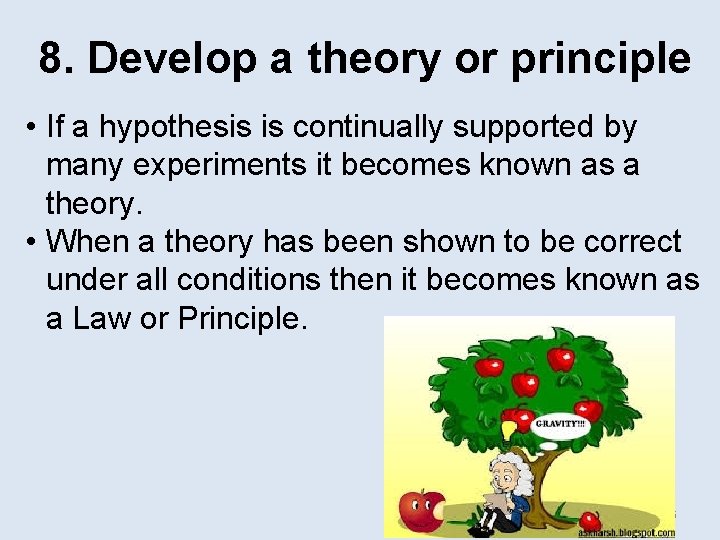 8. Develop a theory or principle

• If a hypothesis is continually supported by many experiments it becomes known as a theory.
• When a theory has been shown to be correct under all conditions then it becomes known as a Law or Principle.

GRAVITY!!!

askharsh.blogspot.com